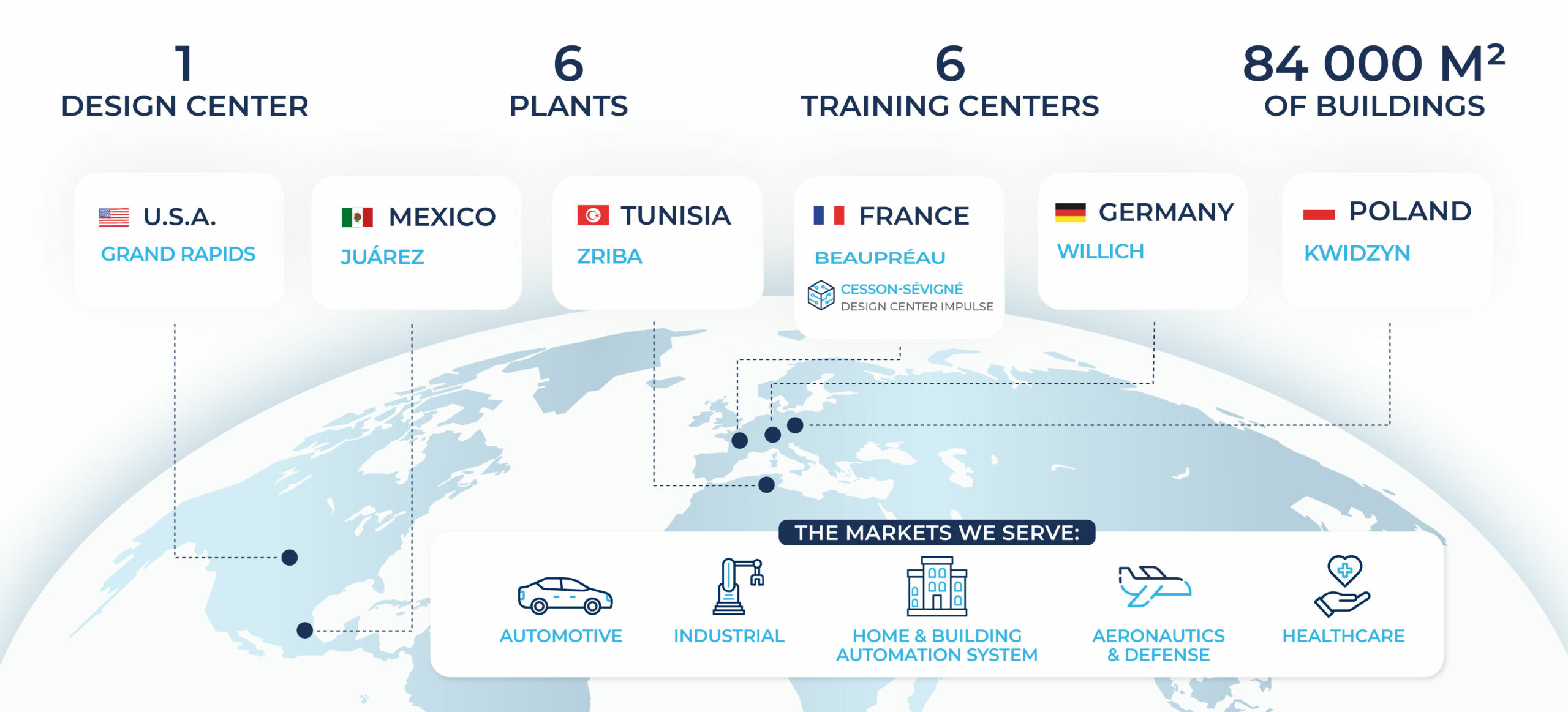 1
DESIGN CENTER

6
PLANTS

6
TRAINING CENTERS

84 000 M²
OF BUILDINGS

U.S.A.
GRAND RAPIDS

MEXICO
JUÁREZ

TUNISIA
ZRIBA

FRANCE
BEAUPRÉAU
CESSON-SÉVIGNÉ
DESIGN CENTER IMPULSE

GERMANY
WILLICH

POLAND
KWIDZYN

THE MARKETS WE SERVE:

AUTOMOTIVE

INDUSTRIAL

HOME & BUILDING AUTOMATION SYSTEM

AERONAUTICS & DEFENSE

HEALTHCARE